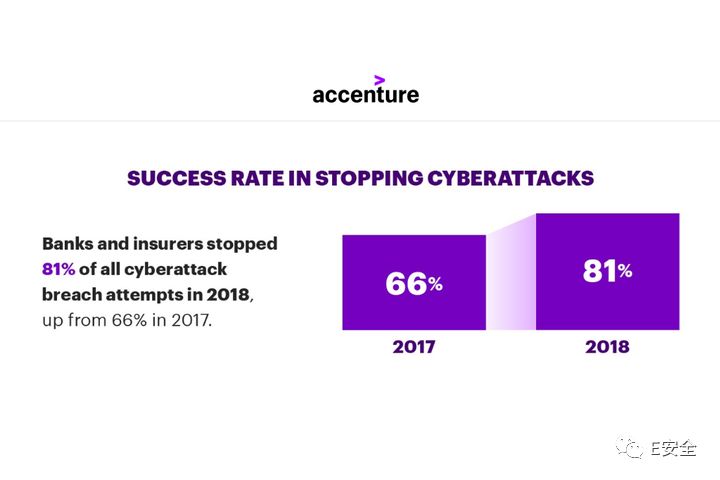 accenture

SUCCESS RATE IN STOPPING CYBERATTACKS

Banks and insurers stopped 81% of all cyberattack breach attempts in 2018, up from 66% in 2017.

66%

81%

2017

2018

E安全